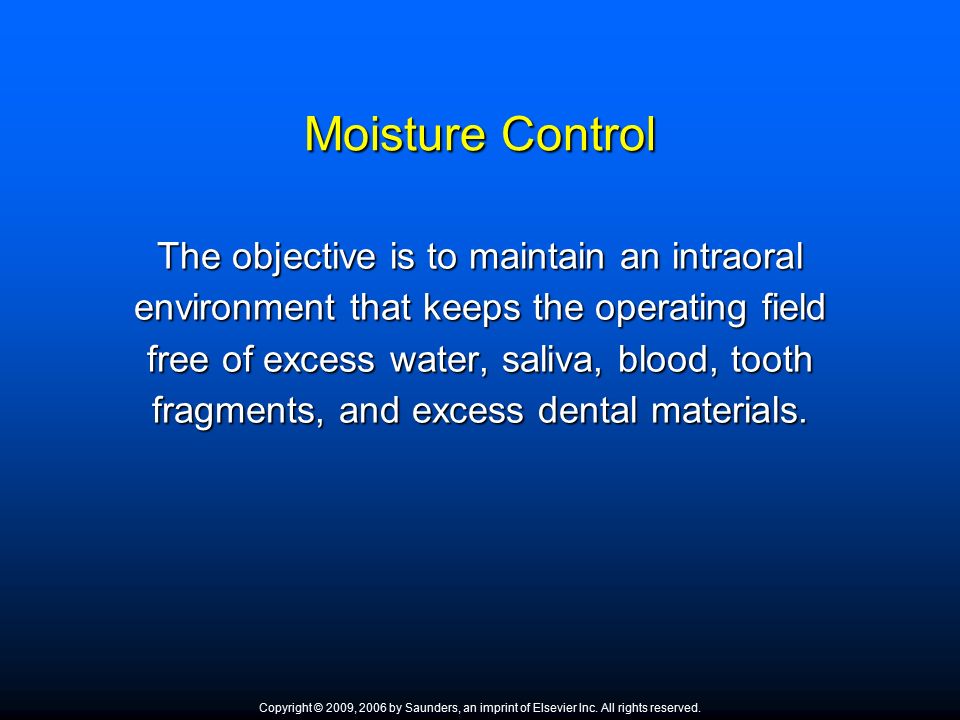 Moisture Control

The objective is to maintain an intraoral environment that keeps the operating field free of excess water, saliva, blood, tooth fragments, and excess dental materials.

Copyright © 2009, 2006 by Saunders, an imprint of Elsevier Inc. All rights reserved.